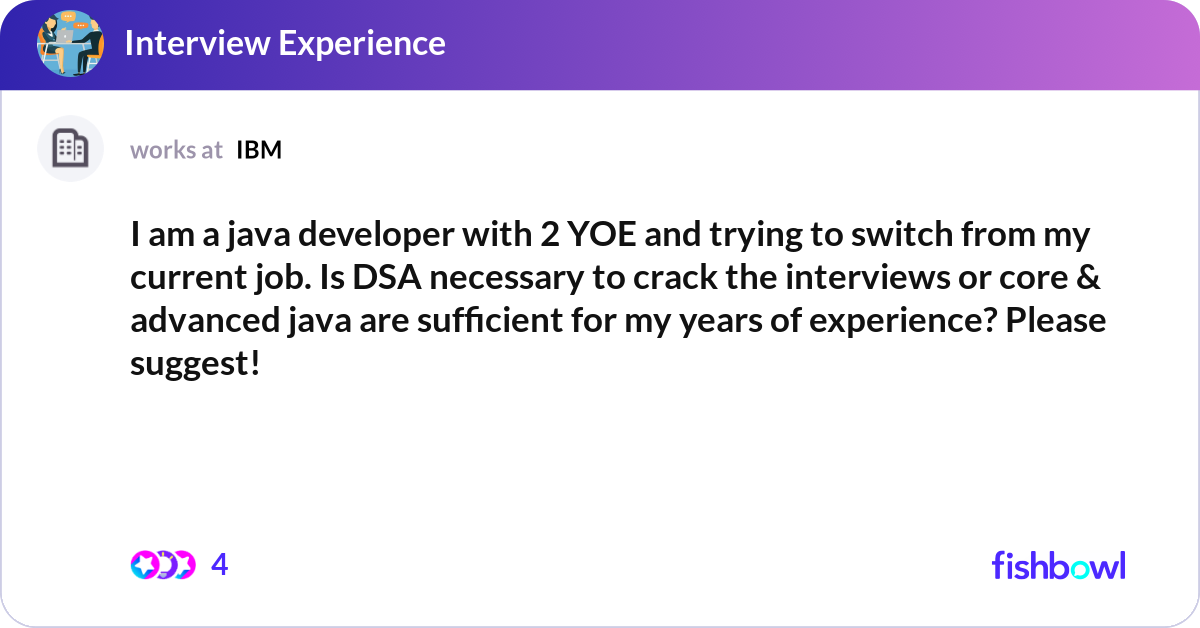 Interview Experience

works at IBM

I am a java developer with 2 YOE and trying to switch from my current job. Is DSA necessary to crack the interviews or core & advanced java are sufficient for my years of experience? Please suggest!

4

fishbowl